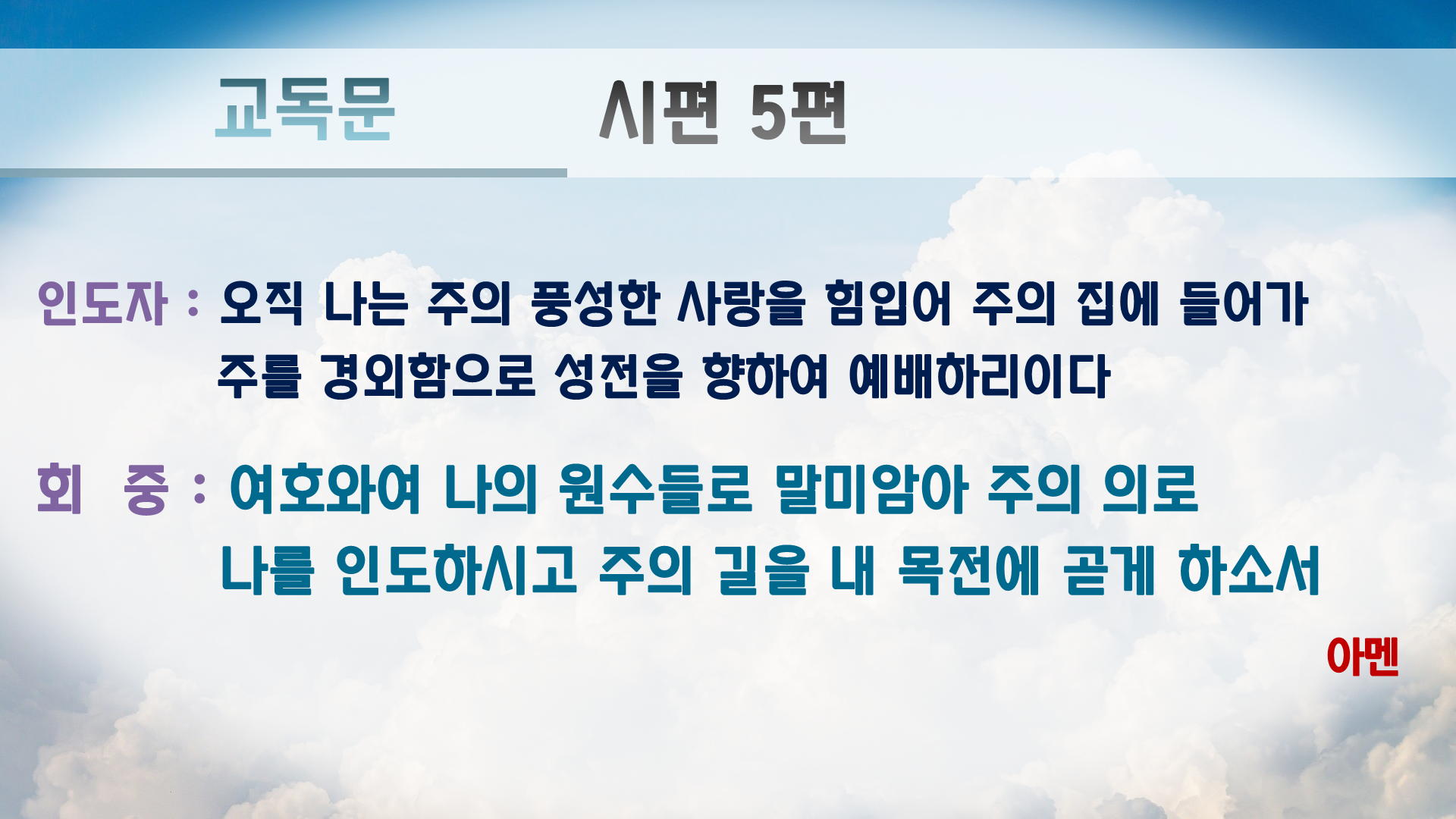 교독문 시편 5편

인도자 : 오직 나는 주의 풍성한 사랑을 힘입어 주의 집에 들어가 주를 경외함으로 성전을 향하여 예배하리이다

회 중 : 여호와여 나의 원수들로 말미암아 주의 의로 나를 인도하시고 주의 길을 내 목전에 곧게 하소서

아멘